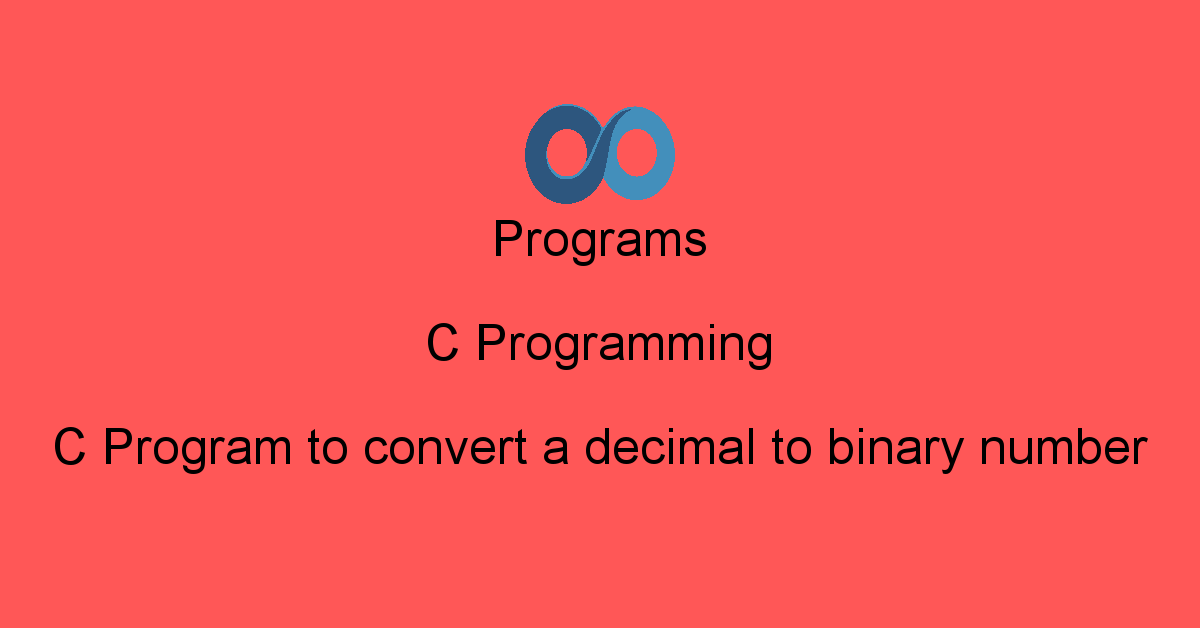 Programs

C Programming

C Program to convert a decimal to binary number